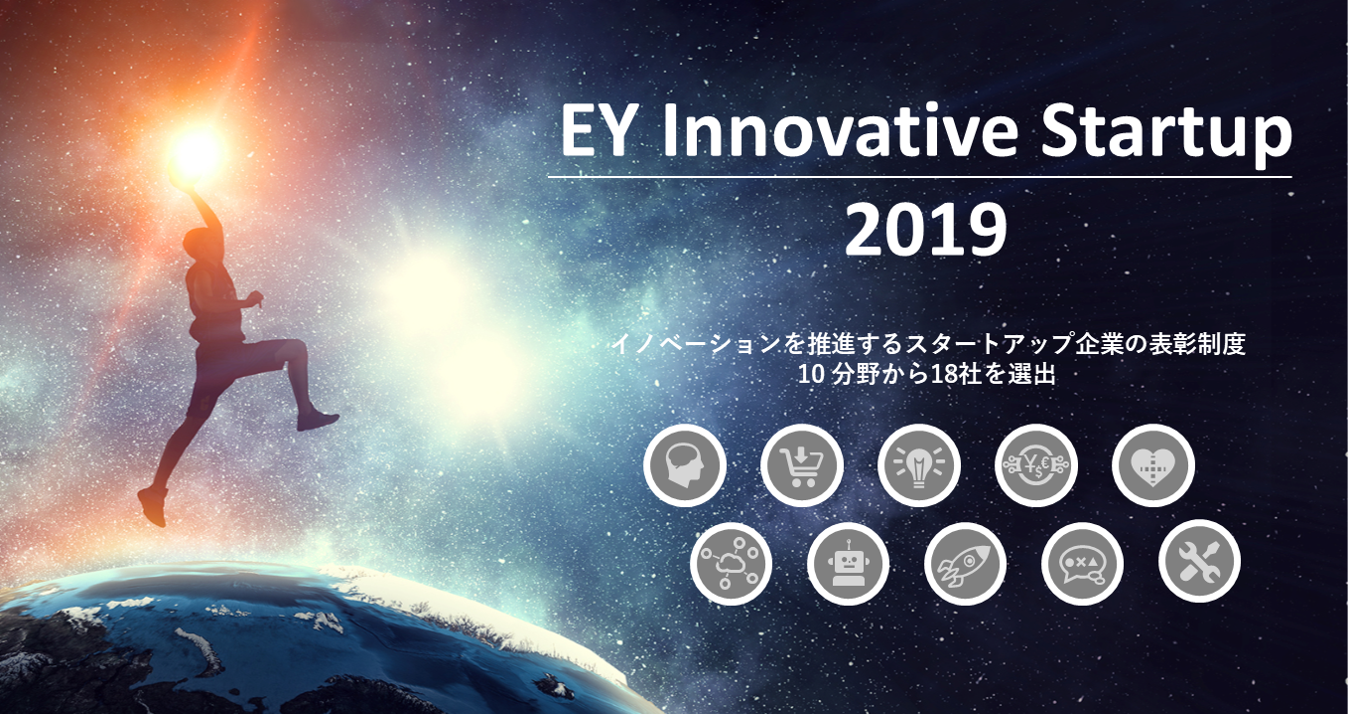 EY Innovative Startup
2019

イノベーションを推進するスタートアップ企業の表彰制度
10 分野から18社を選出